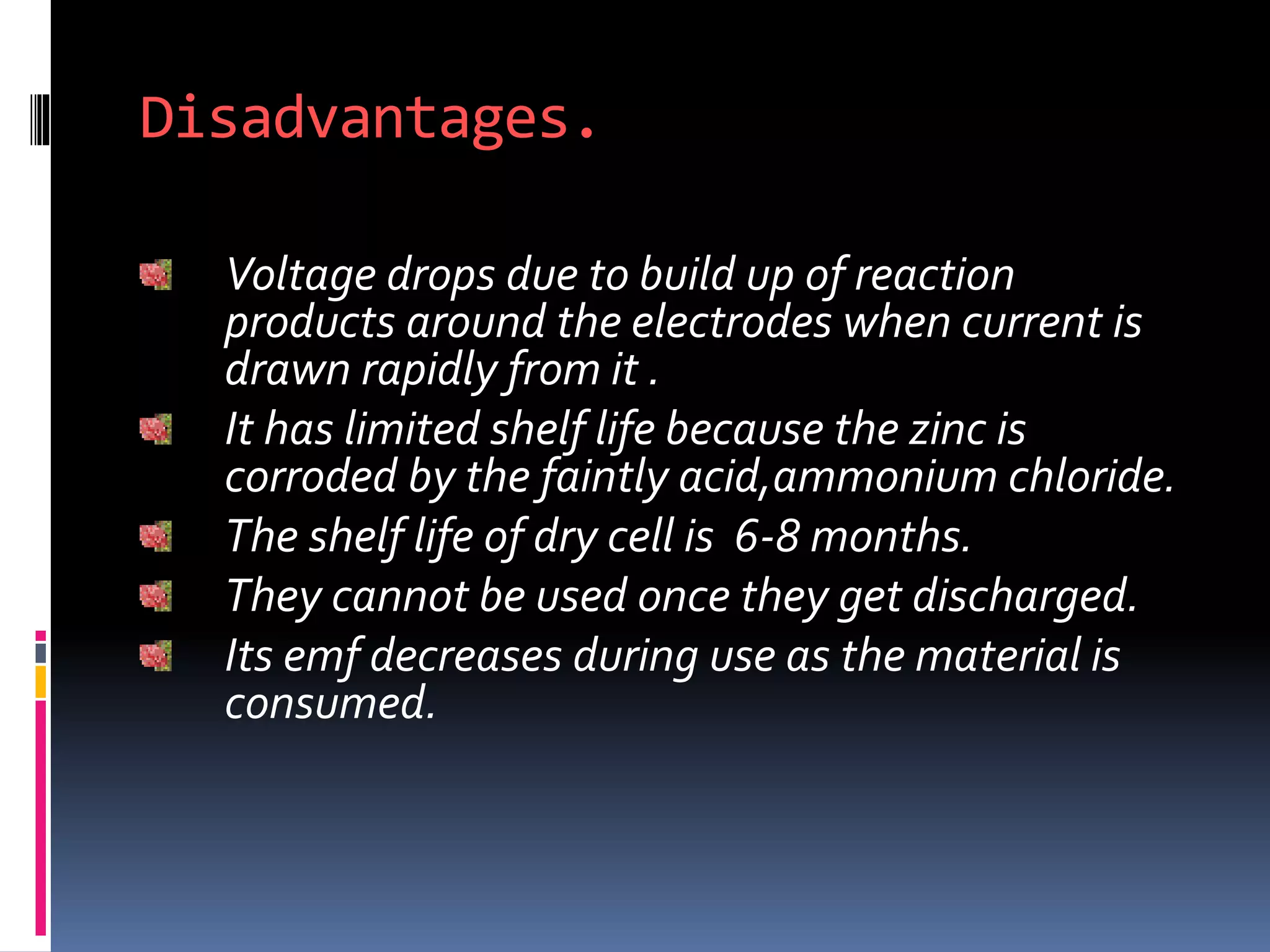 Disadvantages.

Voltage drops due to build up of reaction products around the electrodes when current is drawn rapidly from it .

It has limited shelf life because the zinc is corroded by the faintly acid,ammonium chloride.

The shelf life of dry cell is 6-8 months.

They cannot be used once they get discharged.

Its emf decreases during use as the material is consumed.